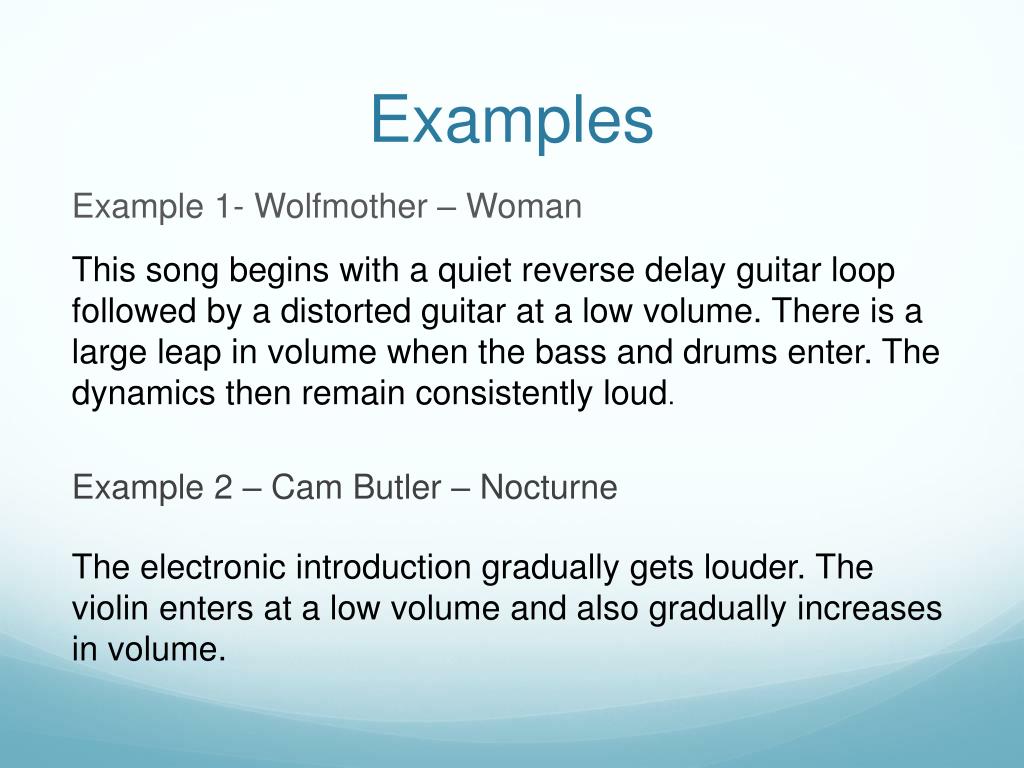 Examples

Example 1- Wolfmother – Woman

This song begins with a quiet reverse delay guitar loop followed by a distorted guitar at a low volume. There is a large leap in volume when the bass and drums enter. The dynamics then remain consistently loud.

Example 2 – Cam Butler – Nocturne

The electronic introduction gradually gets louder. The violin enters at a low volume and also gradually increases in volume.